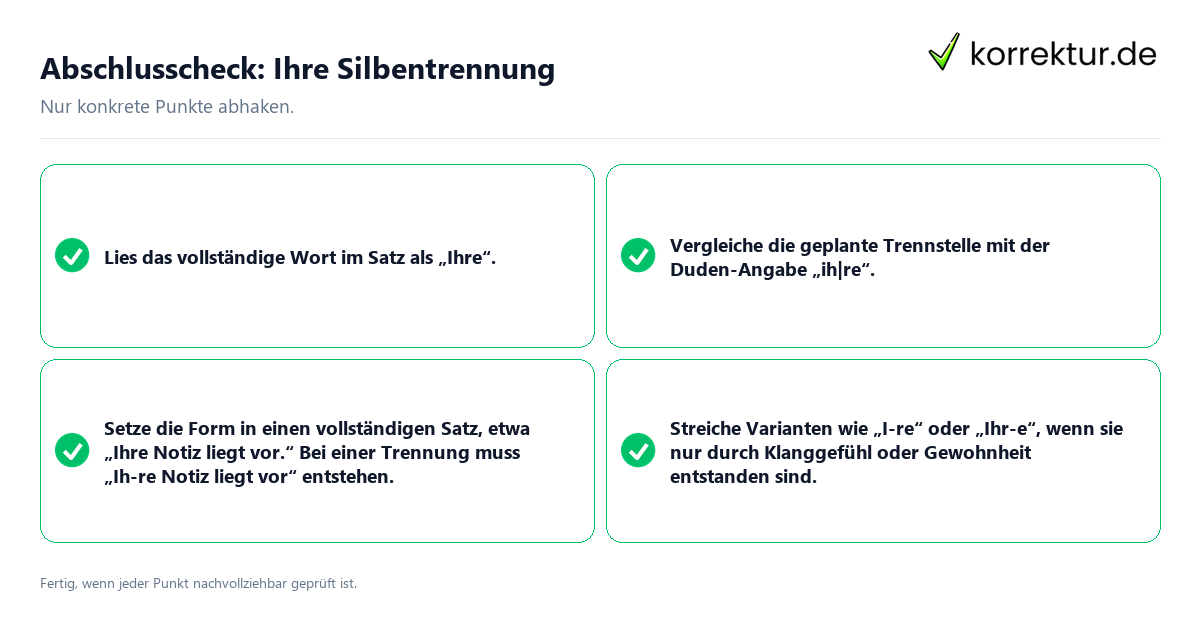 Abschlusscheck: Ihre Silbentrennung

korrektur.de

Nur konkrete Punkte abhaken.

Lies das vollständige Wort im Satz als „Ihre“.

Vergleiche die geplante Trennstelle mit der Duden-Angabe „ih|re“.

Setze die Form in einen vollständigen Satz, etwa „Ihre Notiz liegt vor.“ Bei einer Trennung muss „Ih-re Notiz liegt vor“ entstehen.

Streiche Varianten wie „I-re“ oder „Ihr-e“, wenn sie nur durch Klanggefühl oder Gewohnheit entstanden sind.

Fertig, wenn jeder Punkt nachvollziehbar geprüft ist.